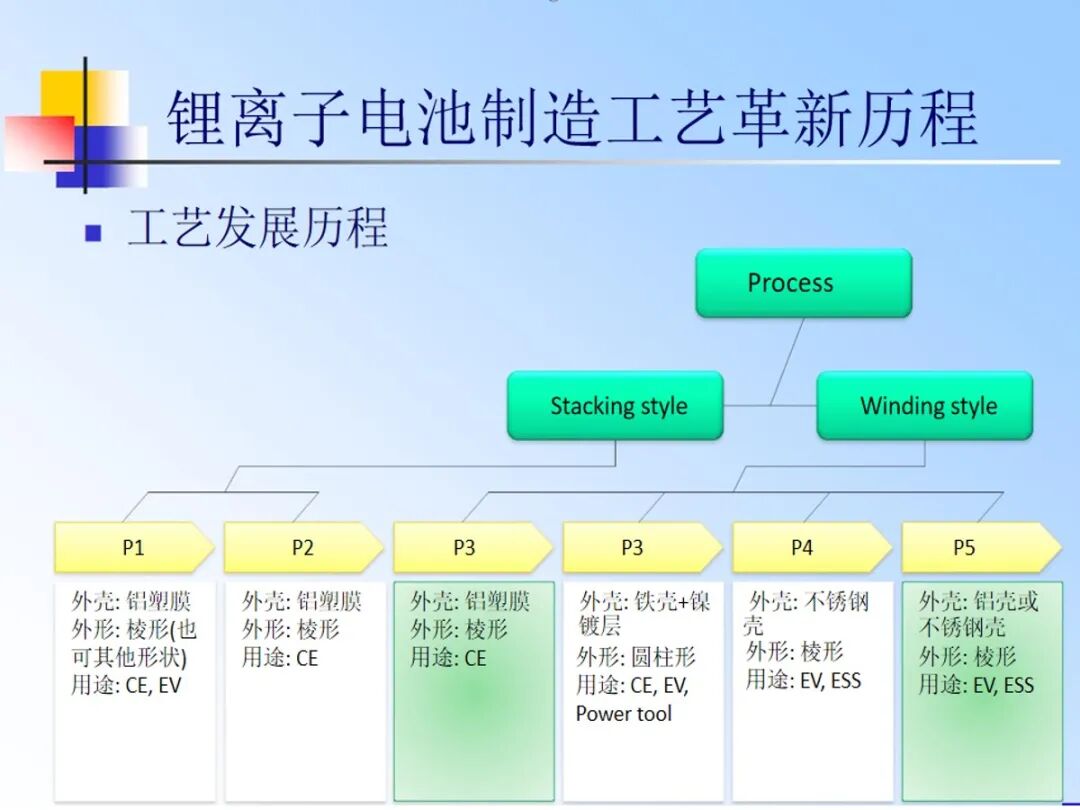 锂离子电池制造工艺革新历程

工艺发展历程

Process

Stacking style

Winding style

P1

外壳: 铝塑膜
外形: 棱形(也可其他形状)
用途: CE, EV

P2

外壳: 铝塑膜
外形: 棱形
用途: CE

P3

外壳: 铝塑膜
外形: 棱形
用途: CE

P3

外壳: 铁壳+镍镀层
外形: 圆柱形
用途: CE, EV, Power tool

P4

外壳: 不锈钢壳
外形: 棱形
用途: EV, ESS

P5

外壳: 铝壳或不锈钢壳
外形: 棱形
用途: EV, ESS